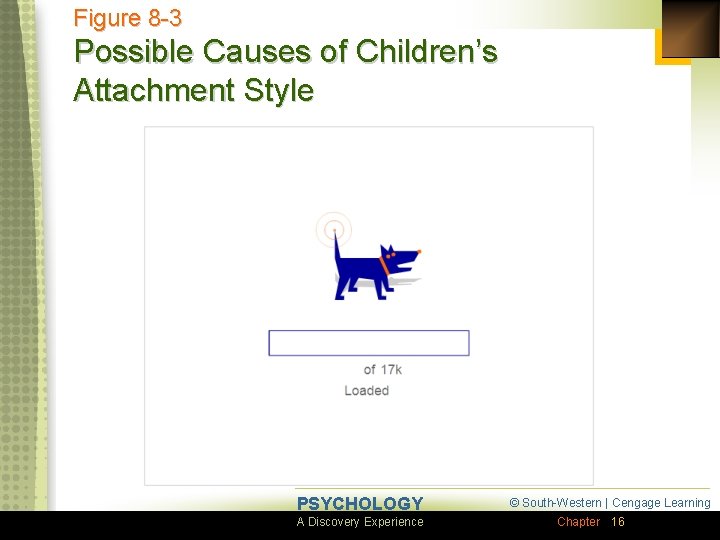 Figure 8-3
Possible Causes of Children's Attachment Style

of 17k
Loaded

PSYCHOLOGY
A Discovery Experience

© South-Western | Cengage Learning
Chapter 16